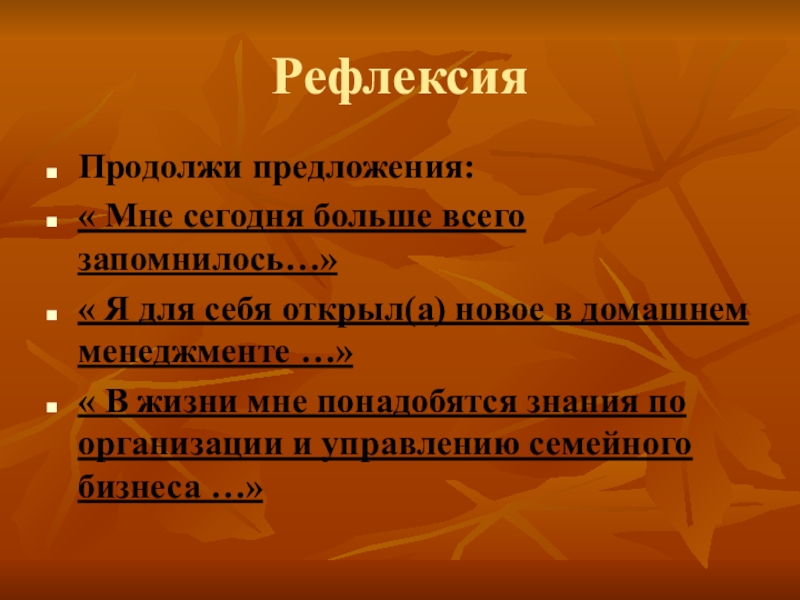 Рефлексия

Продолжи предложения:

« Мне сегодня больше всего запомнилось…»

« Я для себя открыл(а) новое в домашнем менеджменте …»

« В жизни мне понадобятся знания по организации и управлению семейного бизнеса …»